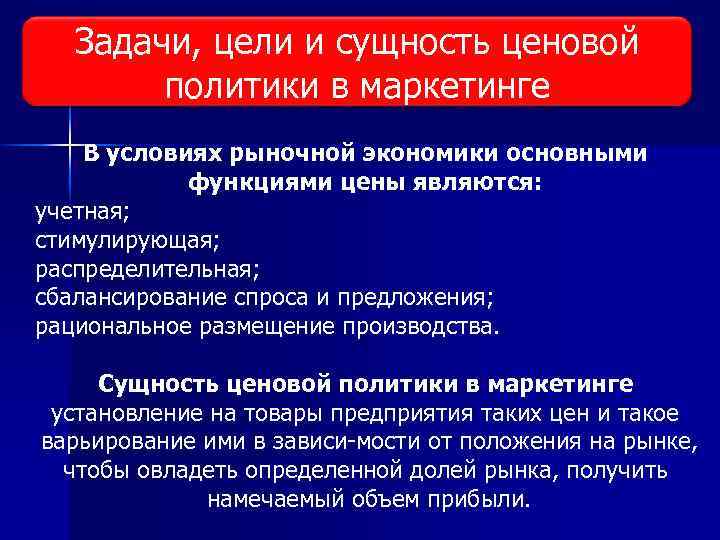 Задачи, цели и сущность ценовой политики в маркетинге

В условиях рыночной экономики основными функциями цены являются:
учетная;
стимулирующая;
распределительная;
сбалансирование спроса и предложения;
рациональное размещение производства.

Сущность ценовой политики в маркетинге
установление на товары предприятия таких цен и такое варьирование ими в зависи-мости от положения на рынке, чтобы овладеть определенной долей рынка, получить намечаемый объем прибыли.